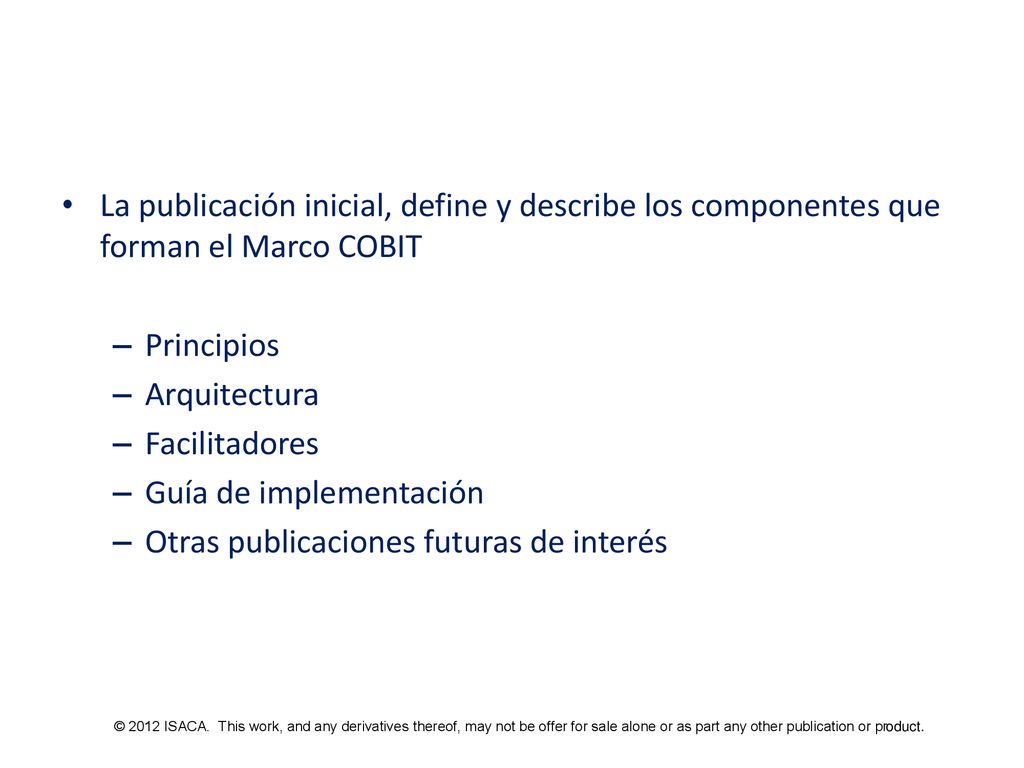 • La publicación inicial, define y describe los componentes que forman el Marco COBIT

– Principios
– Arquitectura
– Facilitadores
– Guía de implementación
– Otras publicaciones futuras de interés

© 2012 ISACA. This work, and any derivatives thereof, may not be offer for sale alone or as part any other publication or product.